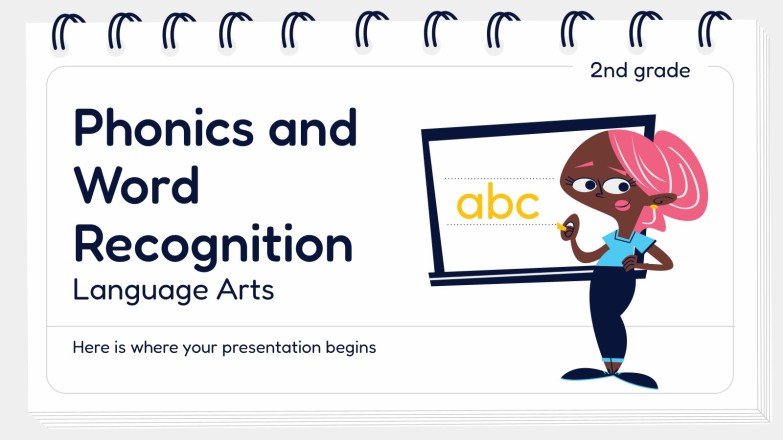 2nd grade

Phonics and Word Recognition

Language Arts

abc

Here is where your presentation begins